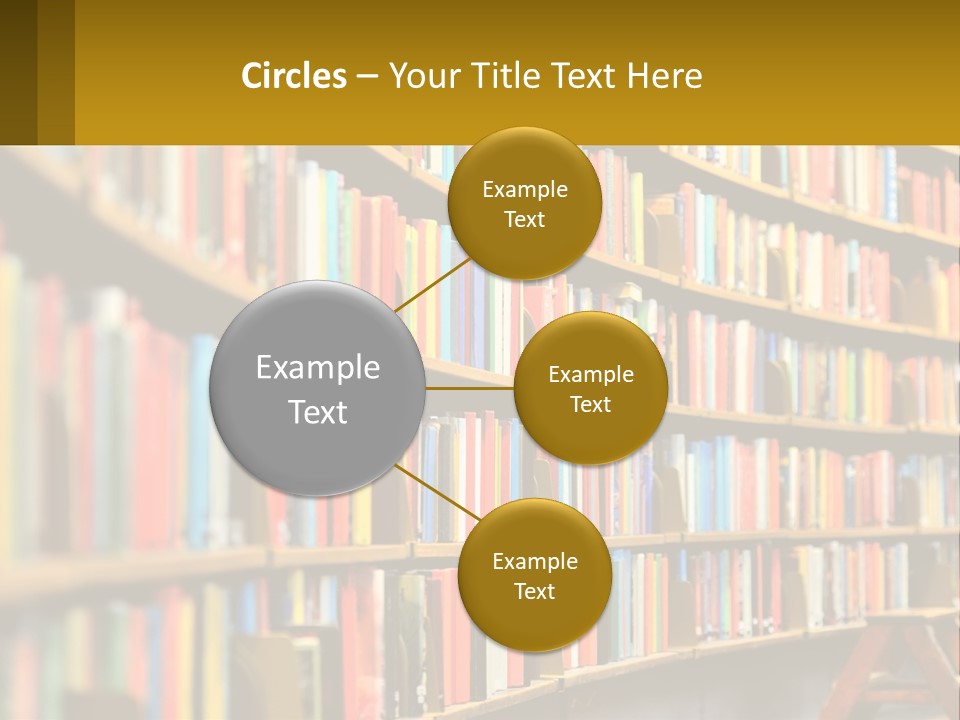 Circles – Your Title Text Here

Example Text

Example Text

Example Text

Example Text